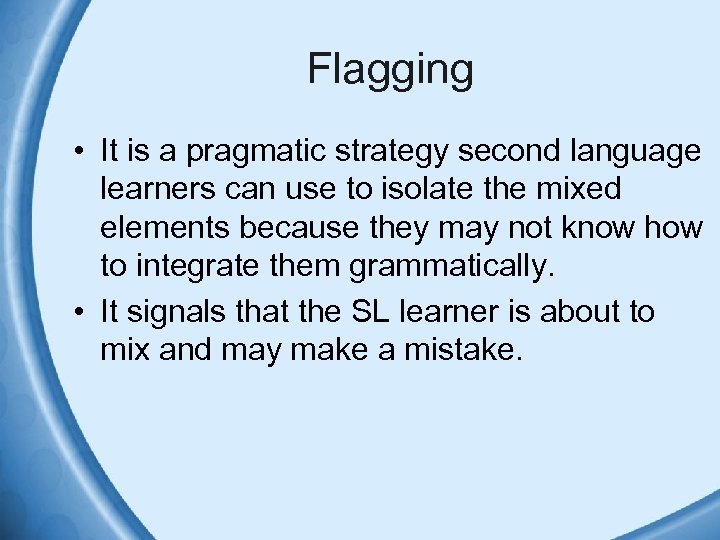 Flagging

• It is a pragmatic strategy second language learners can use to isolate the mixed elements because they may not know how to integrate them grammatically.
• It signals that the SL learner is about to mix and may make a mistake.